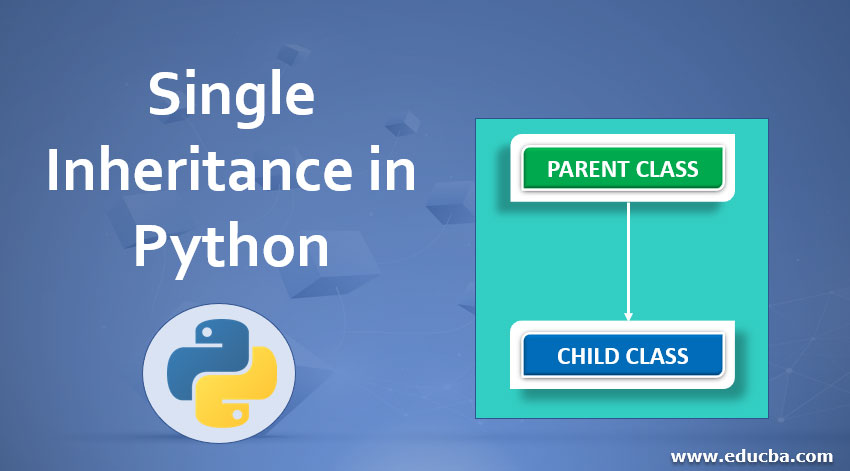 Single Inheritance in Python

PARENT CLASS

CHILD CLASS

www.educba.com